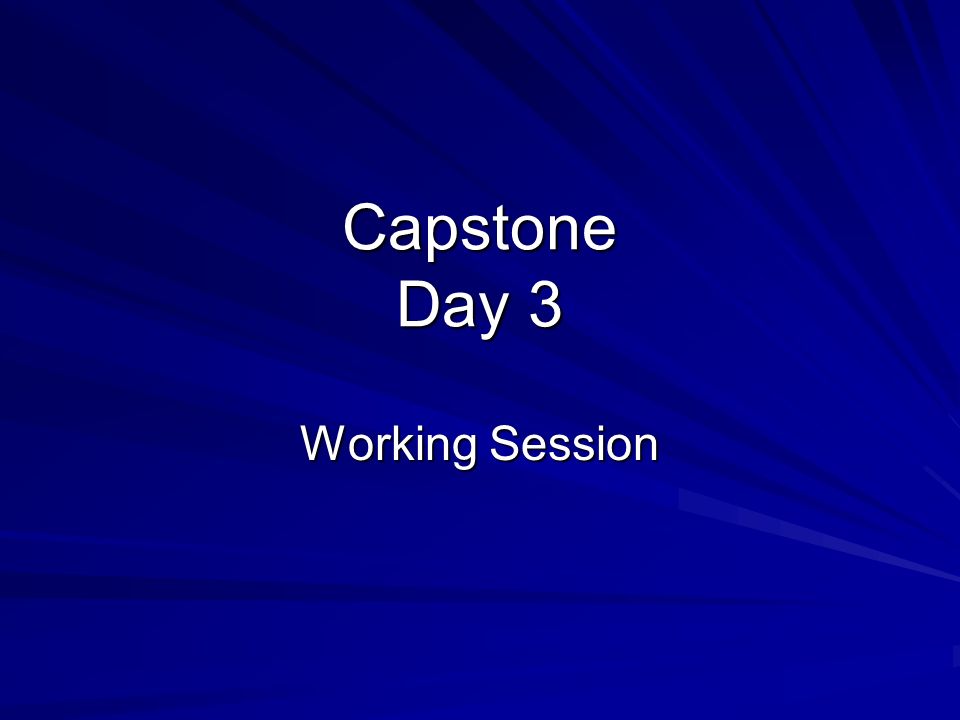 Capstone
Day 3

Working Session